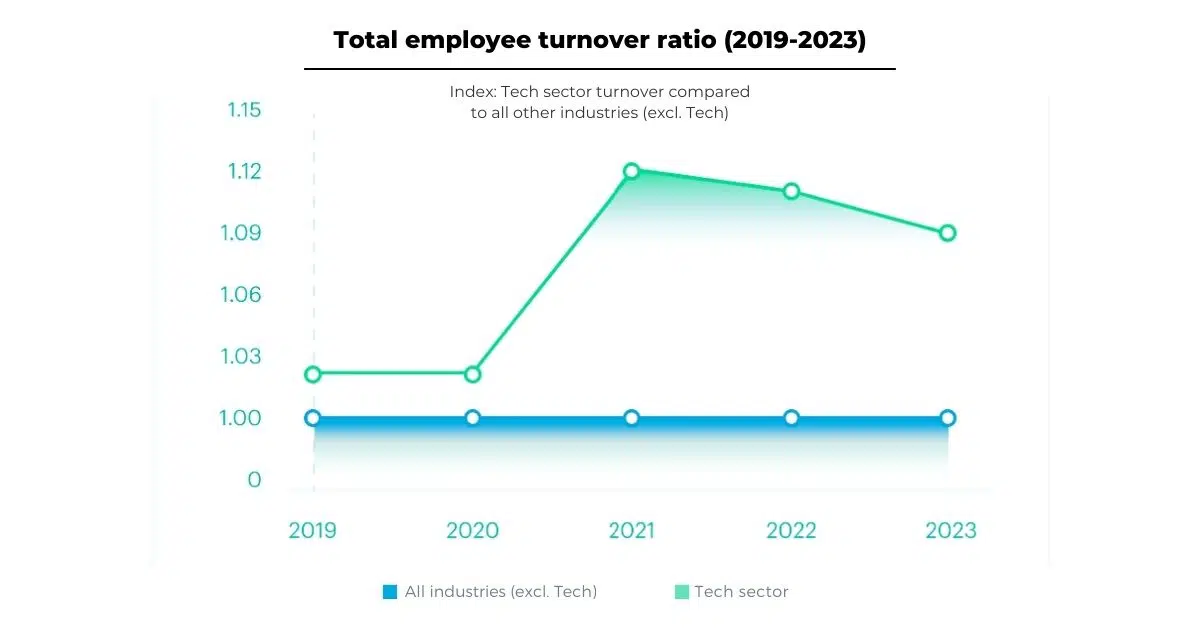 Total employee turnover ratio (2019-2023)

Index: Tech sector turnover compared to all other industries (excl. Tech)

1.15
1.12
1.09
1.06
1.03
1.00
0

2019
2020
2021
2022
2023

All industries (excl. Tech)
Tech sector